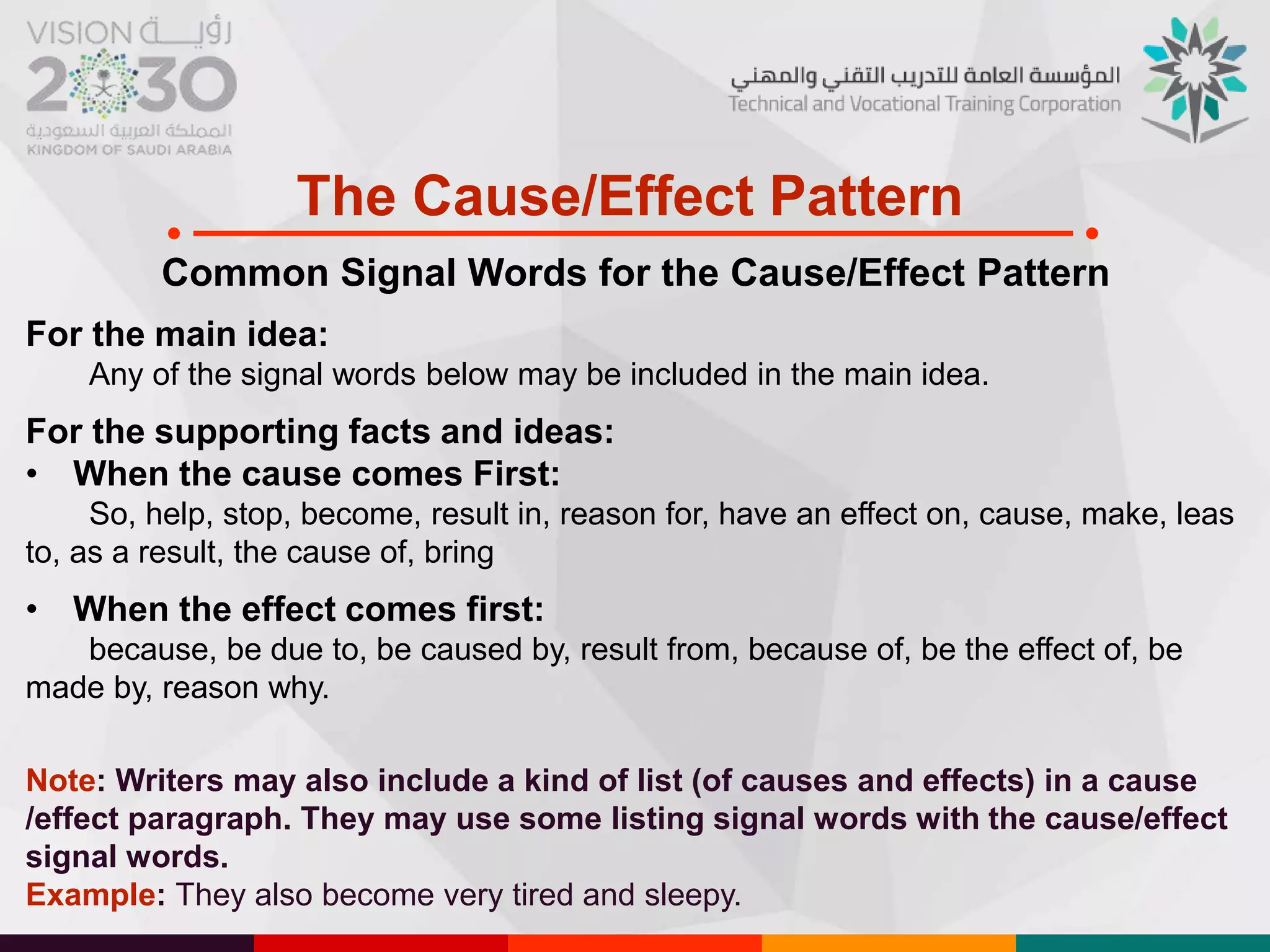 VISION رؤية
2030
المملكة العربية السعودية
KINGDOM OF SAUDI ARABIA

المؤسسة العامة للتدريب التقني والمهني
Technical and Vocational Training Corporation

The Cause/Effect Pattern

Common Signal Words for the Cause/Effect Pattern

For the main idea:
Any of the signal words below may be included in the main idea.

For the supporting facts and ideas:
• When the cause comes First:
So, help, stop, become, result in, reason for, have an effect on, cause, make, leas to, as a result, the cause of, bring

• When the effect comes first:
because, be due to, be caused by, result from, because of, be the effect of, be made by, reason why.

Note: Writers may also include a kind of list (of causes and effects) in a cause /effect paragraph. They may use some listing signal words with the cause/effect signal words.
Example: They also become very tired and sleepy.